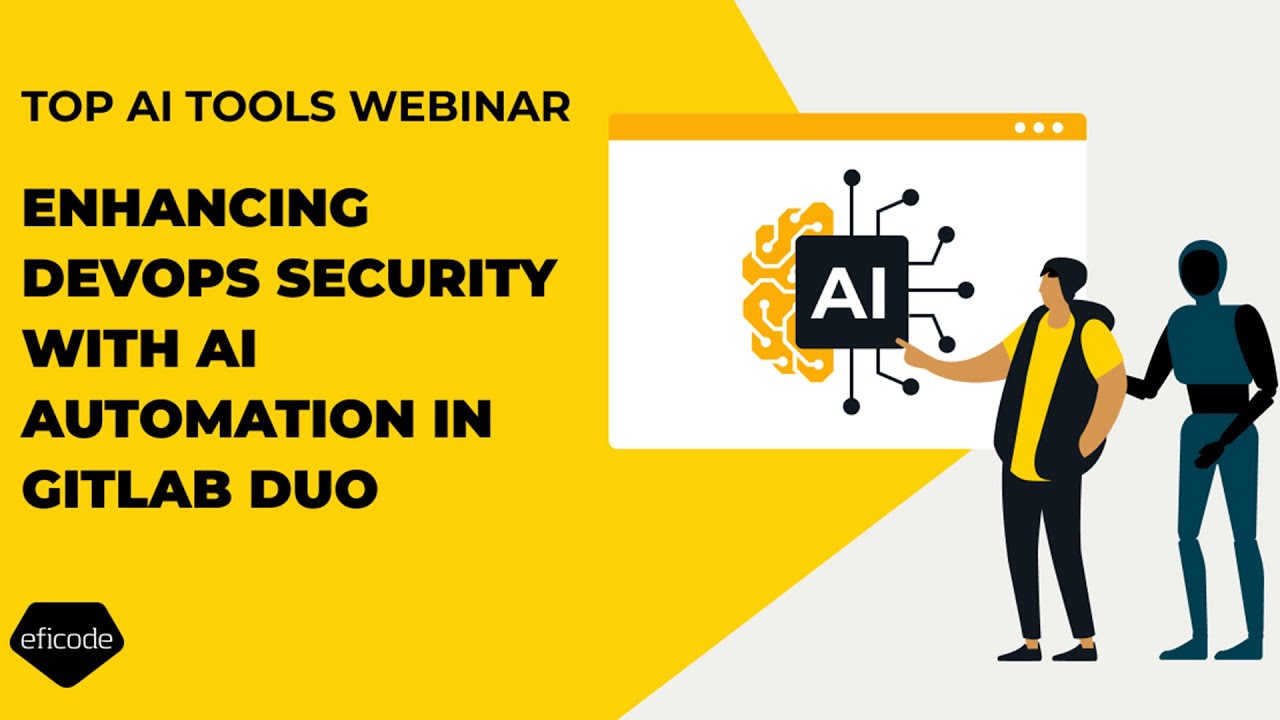 TOP AI TOOLS WEBINAR

ENHANCING DEVOPS SECURITY WITH AI AUTOMATION IN GITLAB DUO

AI

eficode